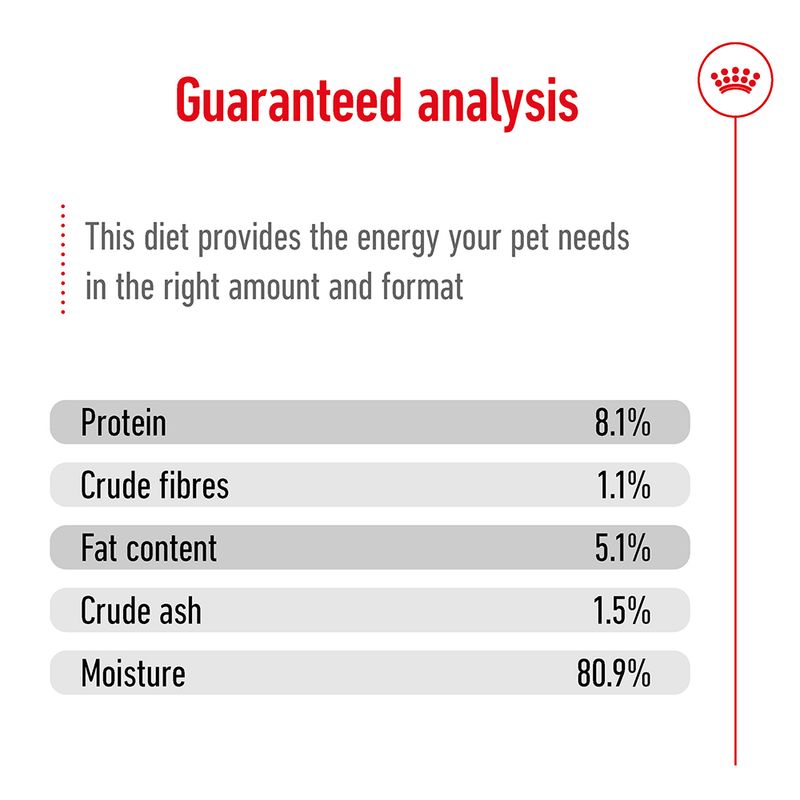 Guaranteed analysis

This diet provides the energy your pet needs in the right amount and format

| Protein | 8.1% |
|---|---|
| Crude fibres | 1.1% |
| Fat content | 5.1% |
| Crude ash | 1.5% |
| Moisture | 80.9% |